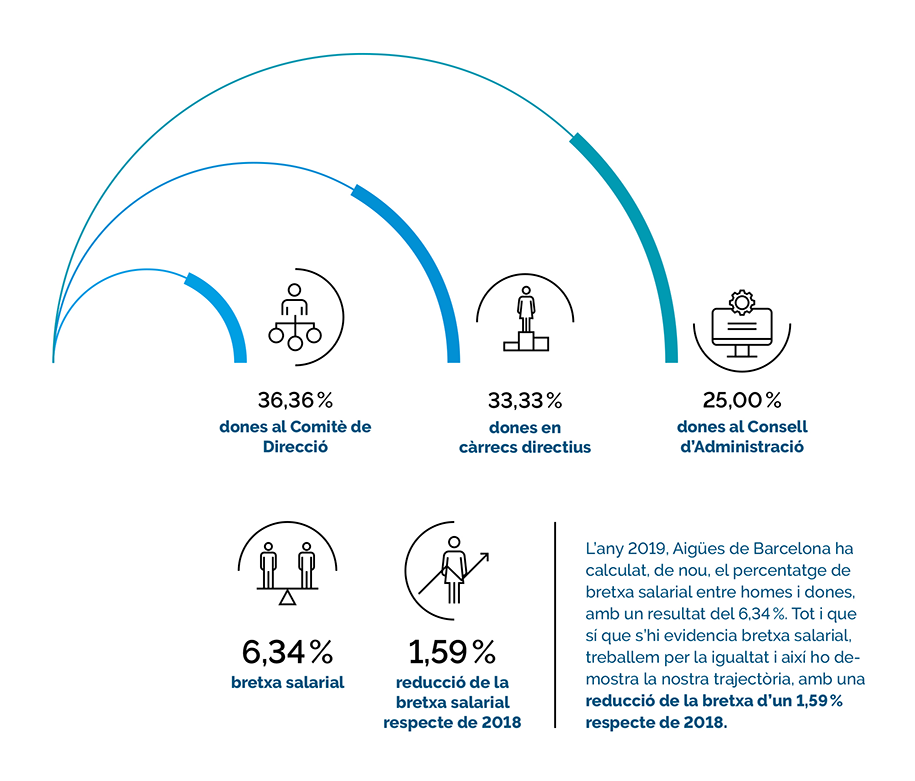 36,36 %
dones al Comitè de Direcció

33,33 %
dones en càrrecs directius

25,00 %
dones al Consell d'Administració

6,34 %
bretxa salarial

1,59 %
reducció de la bretxa salarial respecte de 2018

L'any 2019, Aigües de Barcelona ha calculat, de nou, el percentatge de bretxa salarial entre homes i dones, amb un resultat del 6,34 %. Tot i que sí que s'hi evidencia bretxa salarial, treballem per la igualtat i així ho demostra la nostra trajectòria, amb una reducció de la bretxa d'un 1,59 % respecte de 2018.